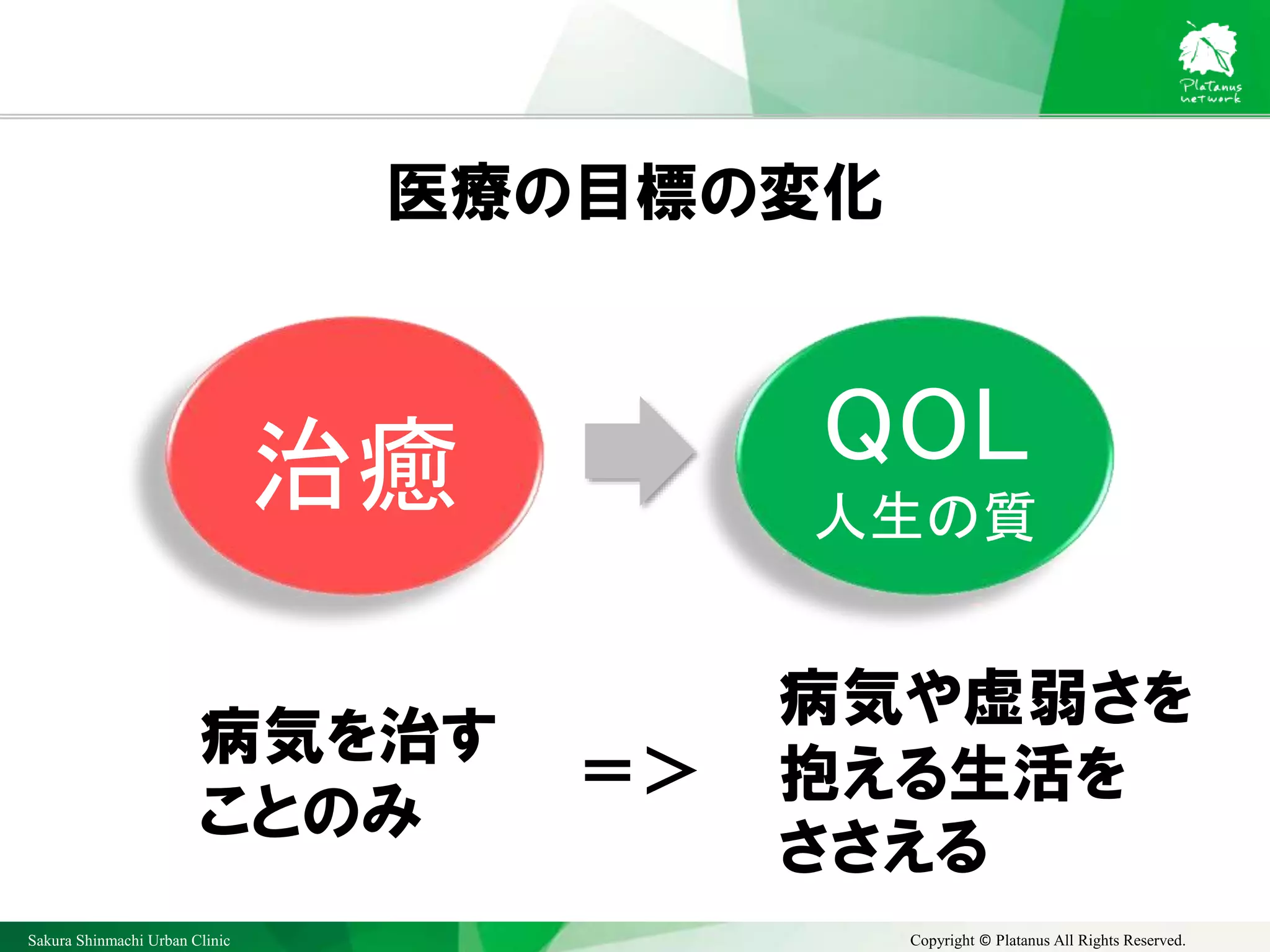 Platanus network

医療の目標の変化

治癒

QOL
人生の質

病気を治すことのみ

=>

病気や虚弱さを抱える生活をささえる

Sakura Shinmachi Urban Clinic

Copyright © Platanus All Rights Reserved.